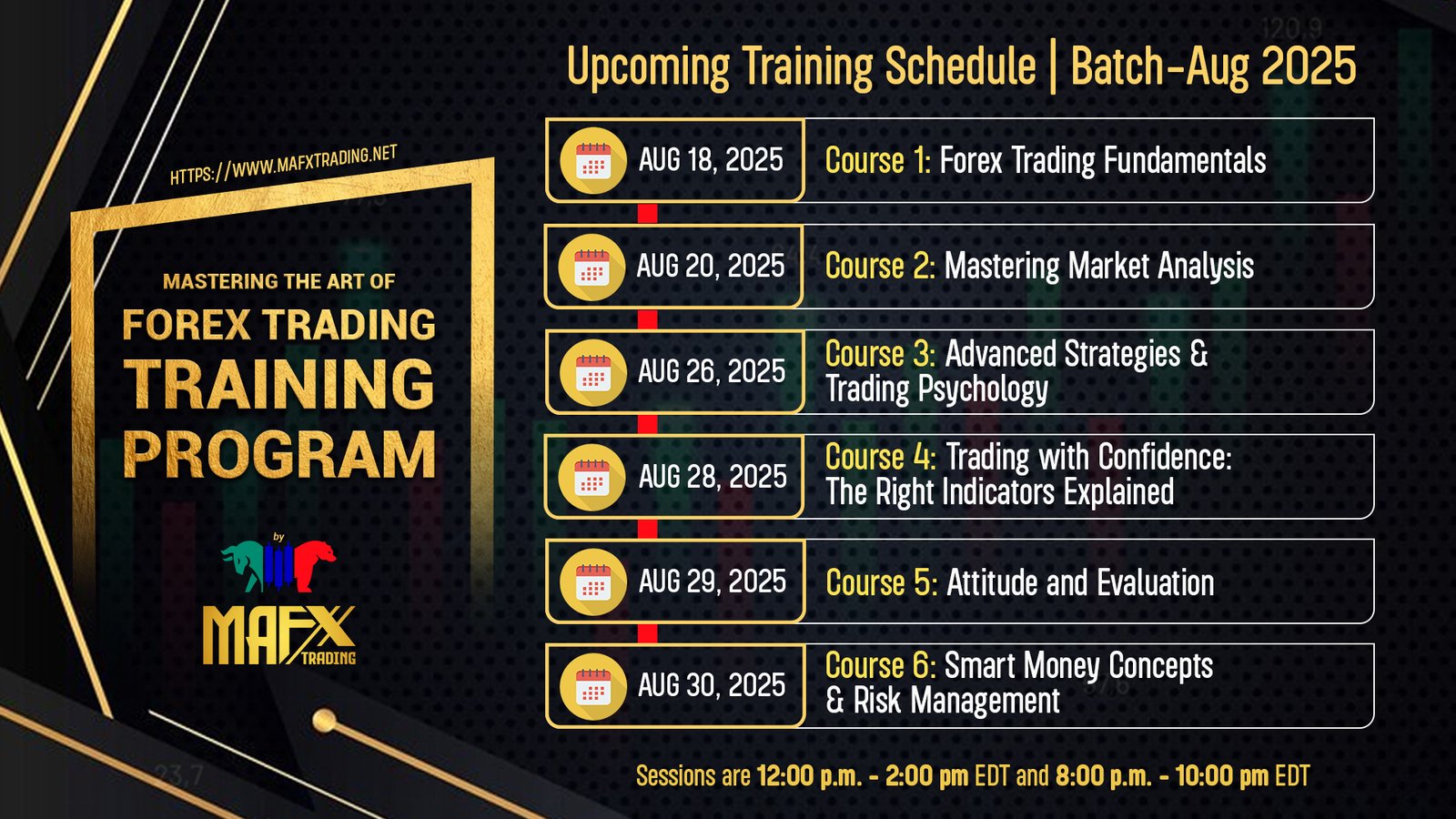 HTTPS://WWW.MAFXTRADING.NET

MASTERING THE ART OF
FOREX TRADING
TRAINING
PROGRAM

by
MAFX
TRADING

Upcoming Training Schedule | Batch-Aug 2025

AUG 18, 2025 Course 1: Forex Trading Fundamentals

AUG 20, 2025 Course 2: Mastering Market Analysis

AUG 26, 2025 Course 3: Advanced Strategies & Trading Psychology

AUG 28, 2025 Course 4: Trading with Confidence: The Right Indicators Explained

AUG 29, 2025 Course 5: Attitude and Evaluation

AUG 30, 2025 Course 6: Smart Money Concepts & Risk Management

Sessions are 12:00 p.m. - 2:00 pm EDT and 8:00 p.m. - 10:00 pm EDT